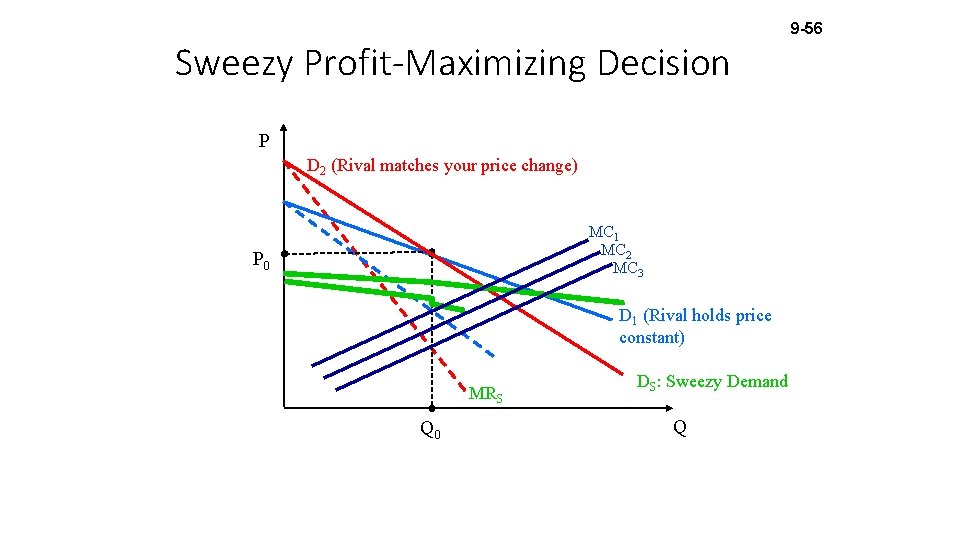 9-56

Sweezy Profit-Maximizing Decision

P

$D_2$ (Rival matches your price change)

$MC_1$

$MC_2$

$MC_3$

$P_0$

$D_1$ (Rival holds price constant)

$D_S$: Sweezy Demand

$MR_S$

$Q_0$

Q